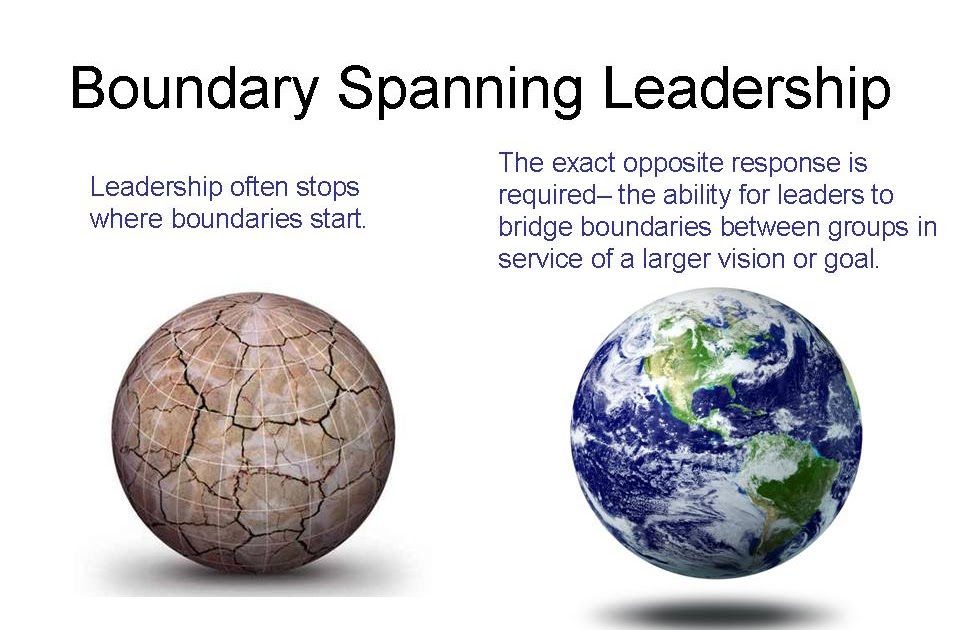 Boundary Spanning Leadership

Leadership often stops where boundaries start.

The exact opposite response is required– the ability for leaders to bridge boundaries between groups in service of a larger vision or goal.